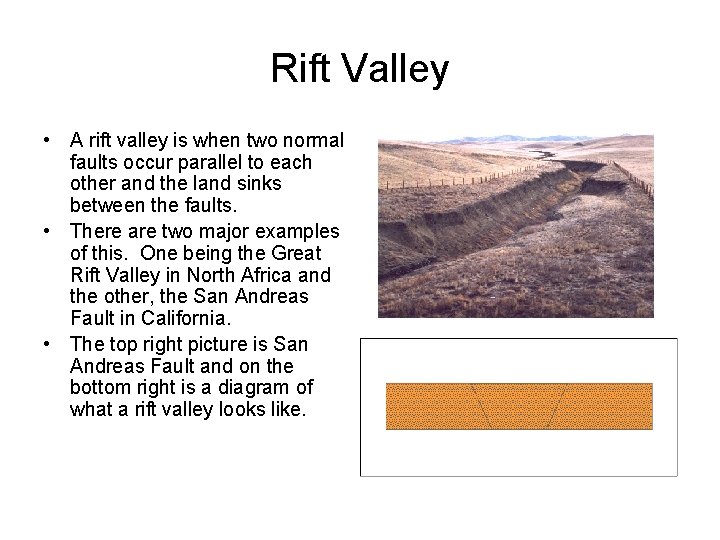 Rift Valley

• A rift valley is when two normal faults occur parallel to each other and the land sinks between the faults.

• There are two major examples of this. One being the Great Rift Valley in North Africa and the other, the San Andreas Fault in California.

• The top right picture is San Andreas Fault and on the bottom right is a diagram of what a rift valley looks like.